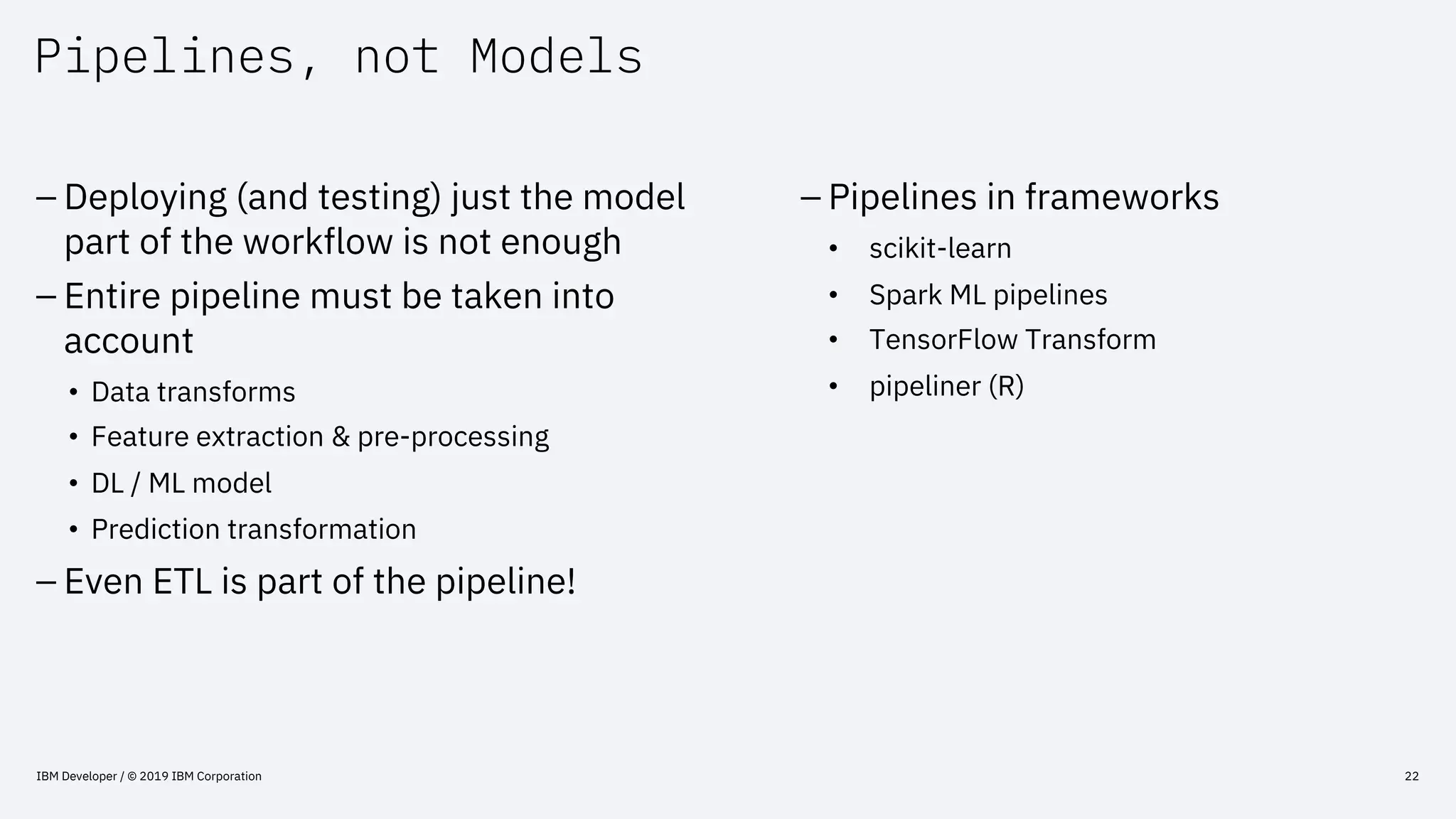 Pipelines, not Models

– Deploying (and testing) just the model part of the workflow is not enough

– Entire pipeline must be taken into account

• Data transforms
• Feature extraction & pre-processing
• DL / ML model
• Prediction transformation

– Even ETL is part of the pipeline!

– Pipelines in frameworks

• scikit-learn
• Spark ML pipelines
• TensorFlow Transform
• pipeliner (R)

IBM Developer / © 2019 IBM Corporation

22